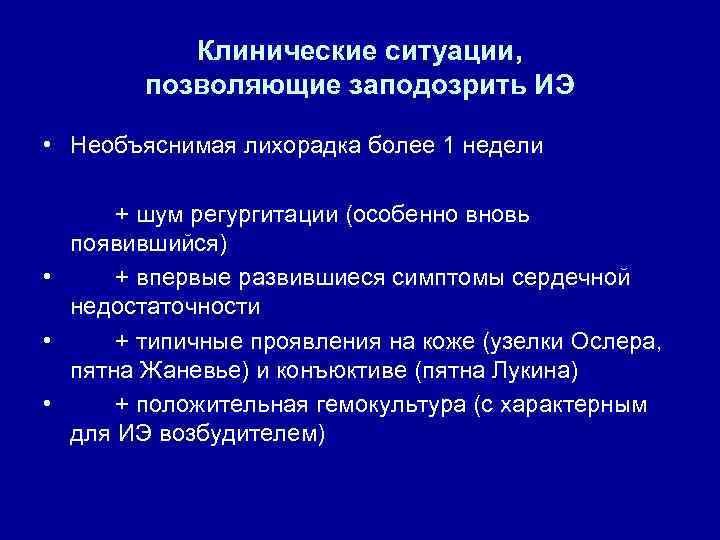 Клинические ситуации, позволяющие заподозрить ИЭ

• Необъяснимая лихорадка более 1 недели

+ шум регургитации (особенно вновь появившийся)

• + впервые развившиеся симптомы сердечной недостаточности

• + типичные проявления на коже (узелки Ослера, пятна Жаневье) и конъюктиве (пятна Лукина)

• + положительная гемокультура (с характерным для ИЭ возбудителем)